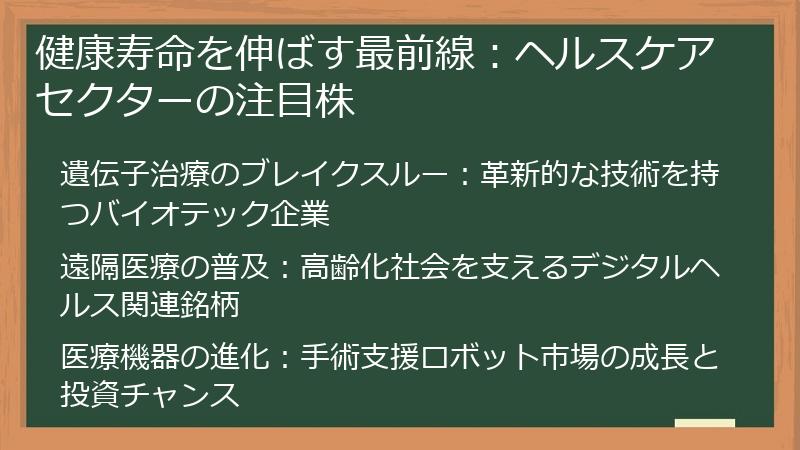 健康寿命を伸ばす最前線：ヘルスケアセクターの注目株

遺伝子治療のブレイクスルー：革新的な技術を持つバイオテック企業

遠隔医療の普及：高齢化社会を支えるデジタルヘルス関連銘柄

医療機器の進化：手術支援ロボット市場の成長と投資チャンス